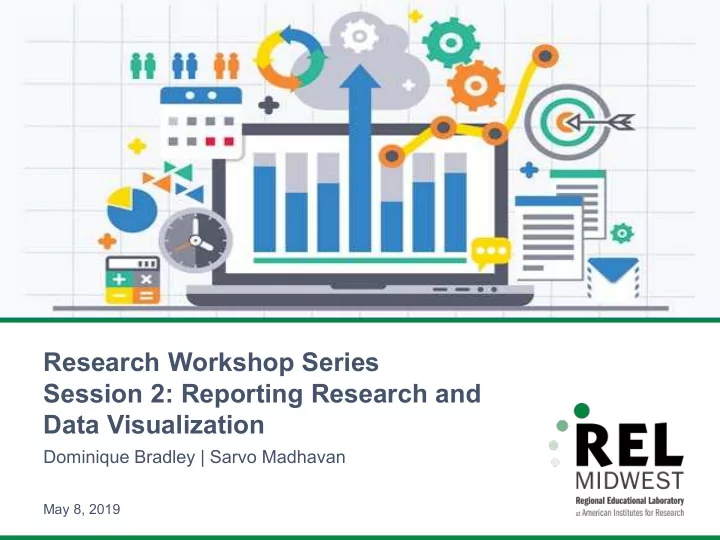 Research Workshop Series
Session 2: Reporting Research and Data Visualization

Dominique Bradley | Sarvo Madhavan

May 8, 2019

REL
MIDWEST
Regional Educational Laboratory
at American Institutes for Research